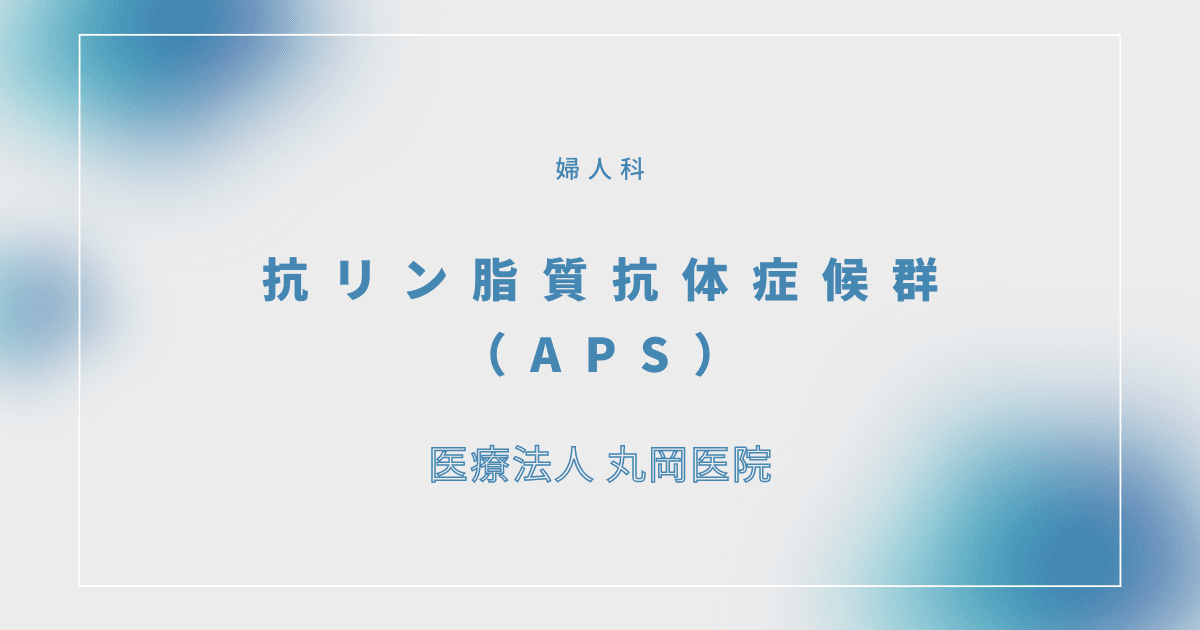 婦人科

抗リン脂質抗体症候群
（APS）

医療法人 丸岡医院